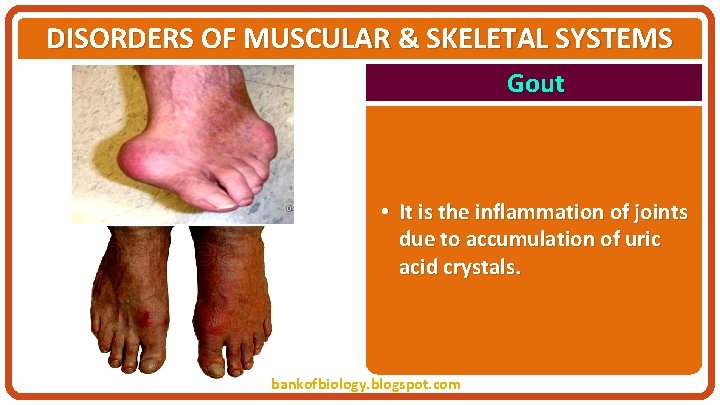 DISORDERS OF MUSCULAR & SKELETAL SYSTEMS

Gout

• It is the inflammation of joints due to accumulation of uric acid crystals.

bankofbiology.blogspot.com